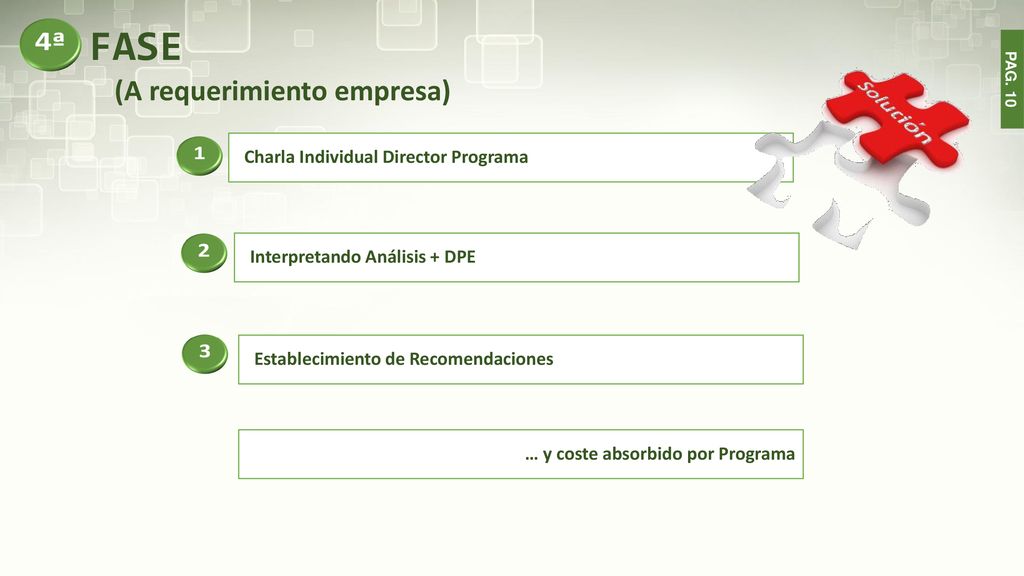 4ª FASE

(A requerimiento empresa)

PAG. 10

Solución

1 Charla Individual Director Programa

2 Interpretando Análisis + DPE

3 Establecimiento de Recomendaciones

… y coste absorbido por Programa